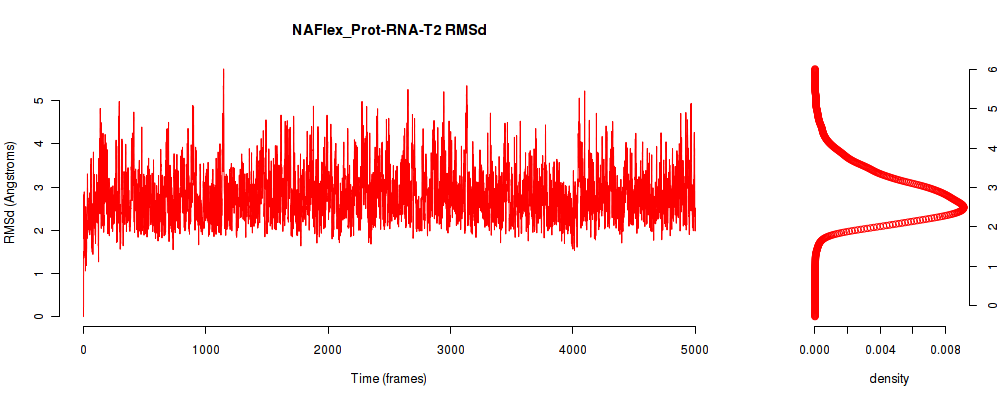 NAFlex_Prot-RNA-T2 RMSd

RMSd (Angstroms)

0
1
2
3
4
5

0
1000
2000
3000
4000
5000

Time (frames)

0
1
2
3
4
5
6

0.000
0.004
0.008

density